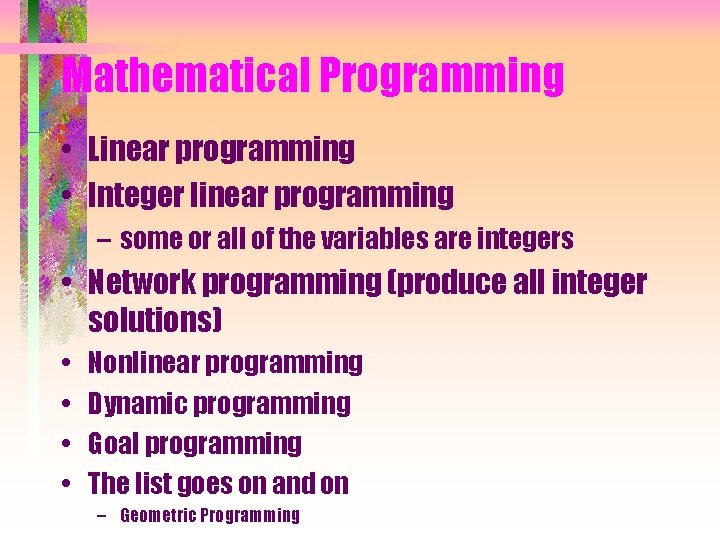 Mathematical Programming

• Linear programming
• Integer linear programming
– some or all of the variables are integers
• Network programming (produce all integer solutions)
• Nonlinear programming
• Dynamic programming
• Goal programming
• The list goes on and on
– Geometric Programming